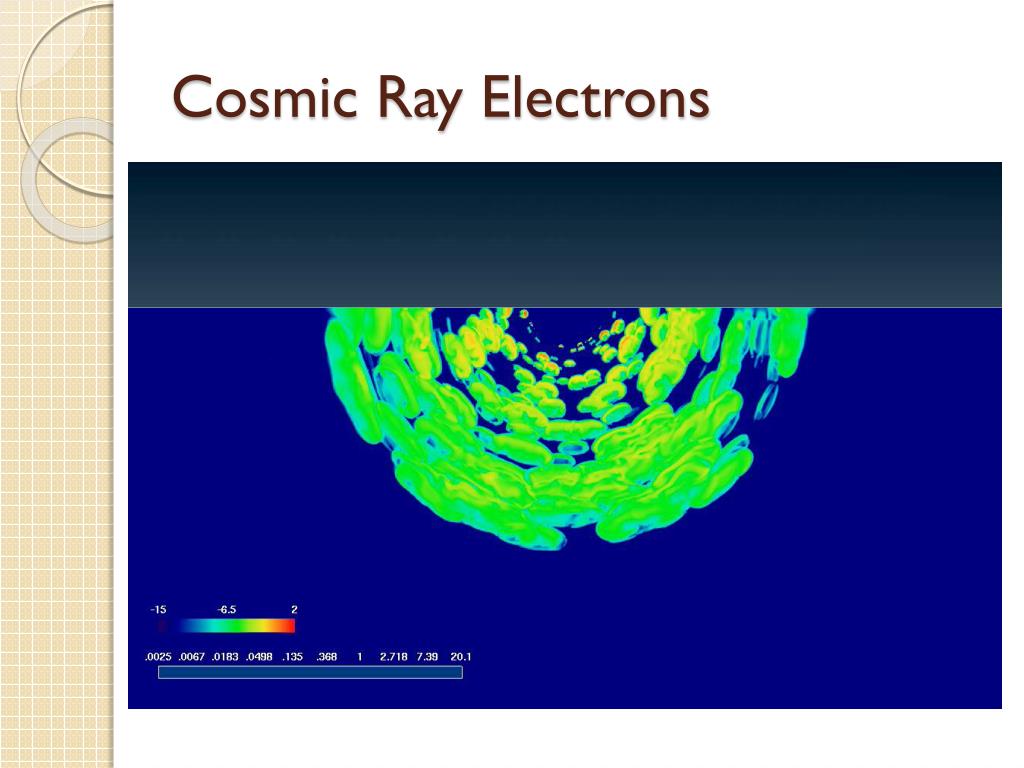 Cosmic Ray Electrons

-15 -6.5 2

.0025 .0067 .0183 .0498 .135 .368 1 2.718 7.39 20.1